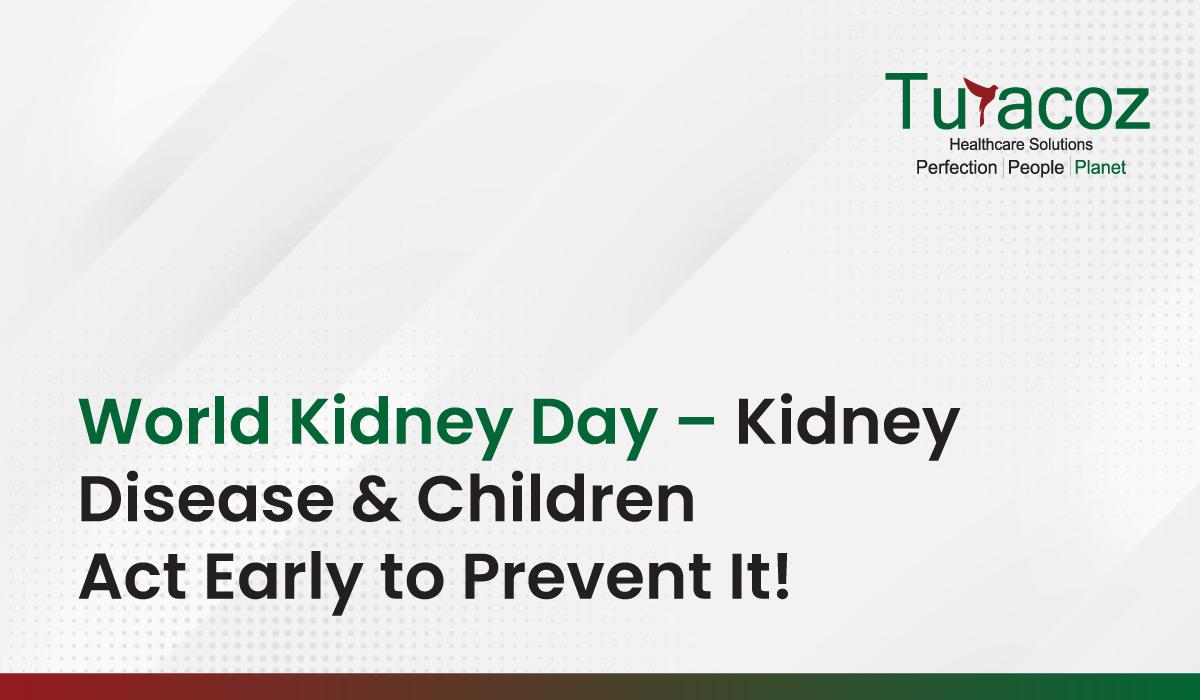 Turacoz
Healthcare Solutions
Perfection | People | Planet

World Kidney Day – Kidney Disease & Children
Act Early to Prevent It!